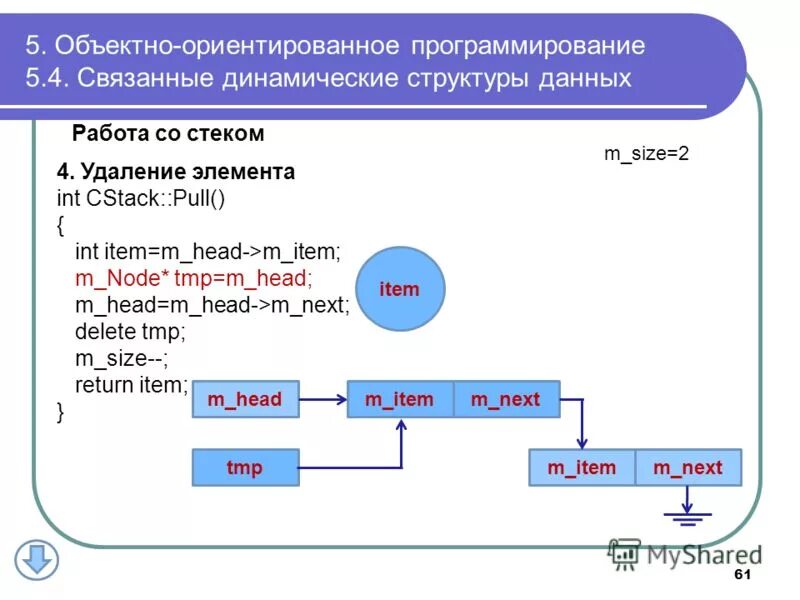 5. Объектно-ориентированное программирование
5.4. Связанные динамические структуры данных

Работа со стеком

m_size=2

4. Удаление элемента
int CStack::Pull()
{
int item=m_head->m_item;
m_Node* tmp=m_head;
m_head=m_head->m_next;
delete tmp;
m_size--;
return item;
}

item

m_head

m_item

m_next

tmp

m_item

m_next

MyShared

61